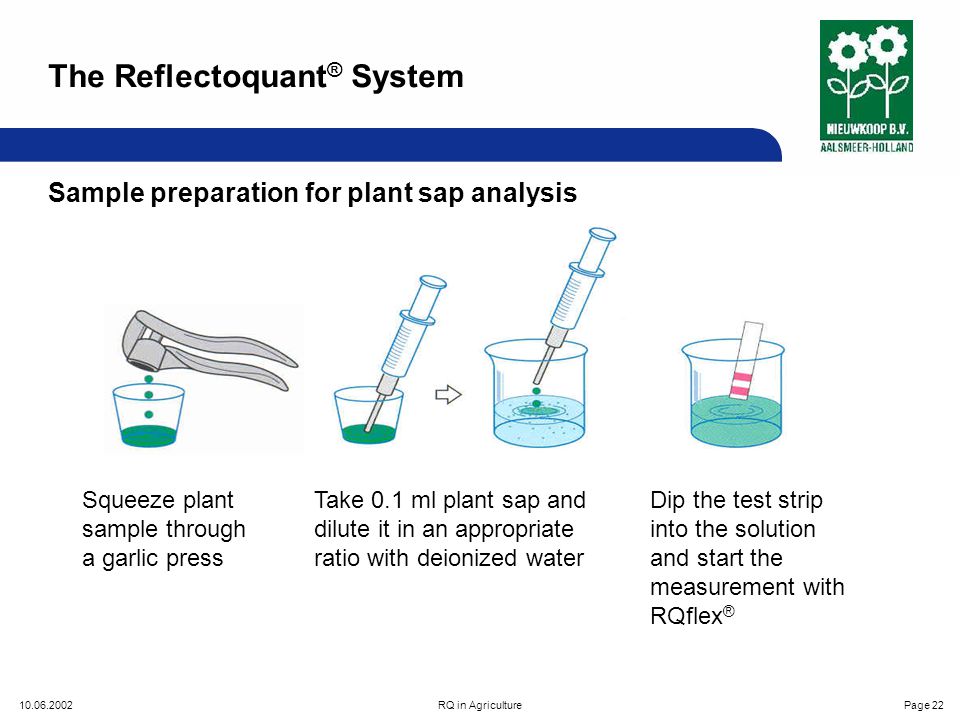 The Reflectoquant® System

NIEUWKOOP B.V.
AALSMEER-HOLLAND

Sample preparation for plant sap analysis

Squeeze plant sample through a garlic press

Take 0.1 ml plant sap and dilute it in an appropriate ratio with deionized water

Dip the test strip into the solution and start the measurement with RQflex®

10.06.2002

RQ in Agriculture

Page 22